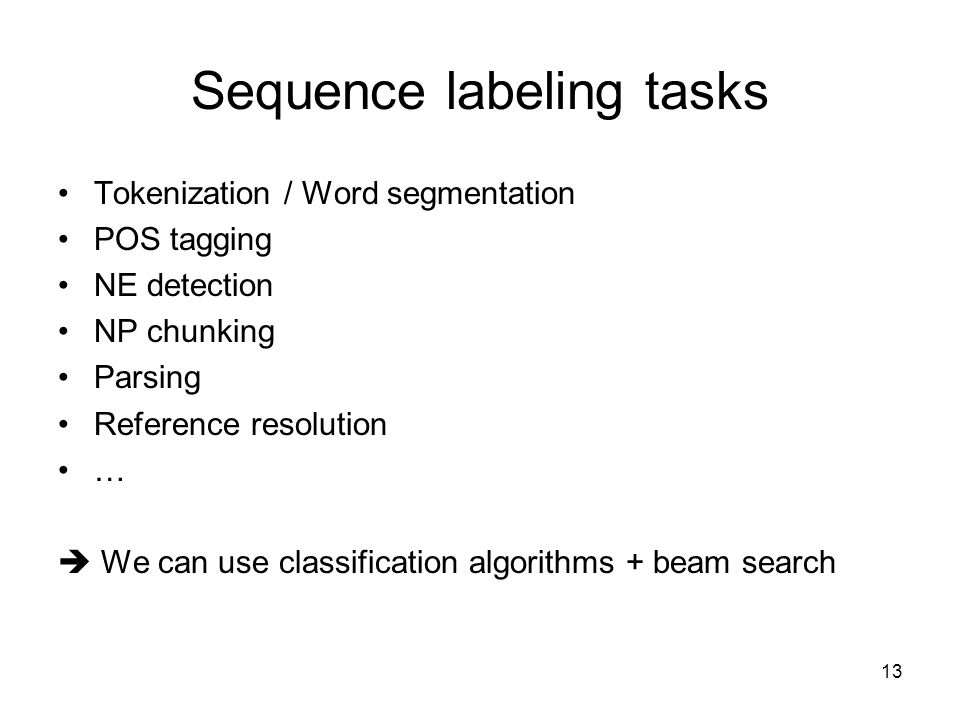 Sequence labeling tasks

• Tokenization / Word segmentation
• POS tagging
• NE detection
• NP chunking
• Parsing
• Reference resolution
• …

➔ We can use classification algorithms + beam search

13